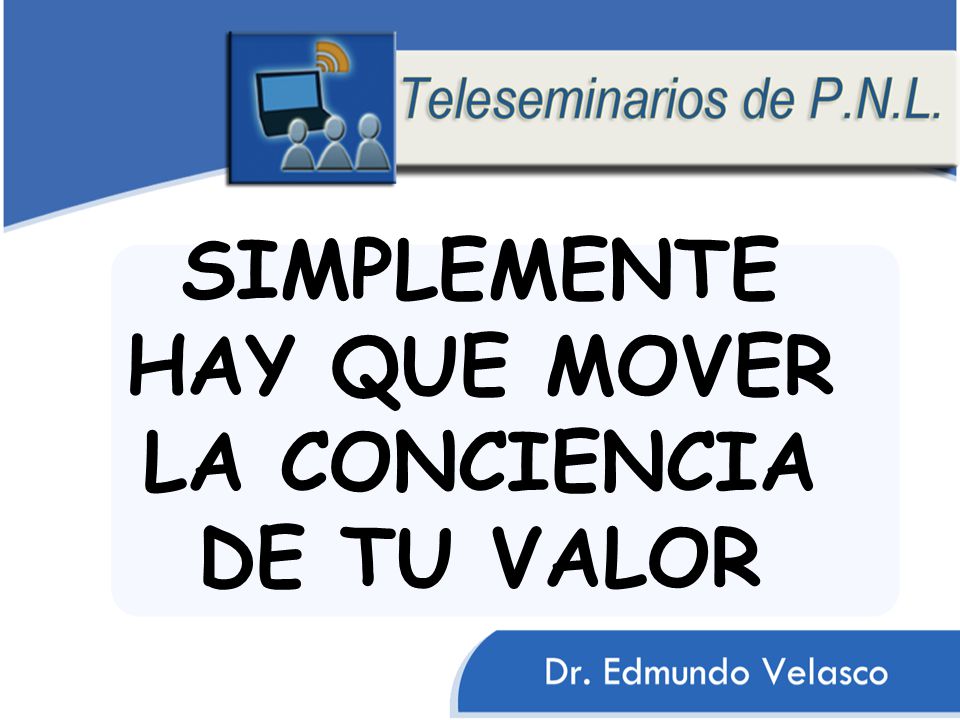 Teleseminarios de P.N.L.

SIMPLEMENTE HAY QUE MOVER LA CONCIENCIA DE TU VALOR

Dr. Edmundo Velasco